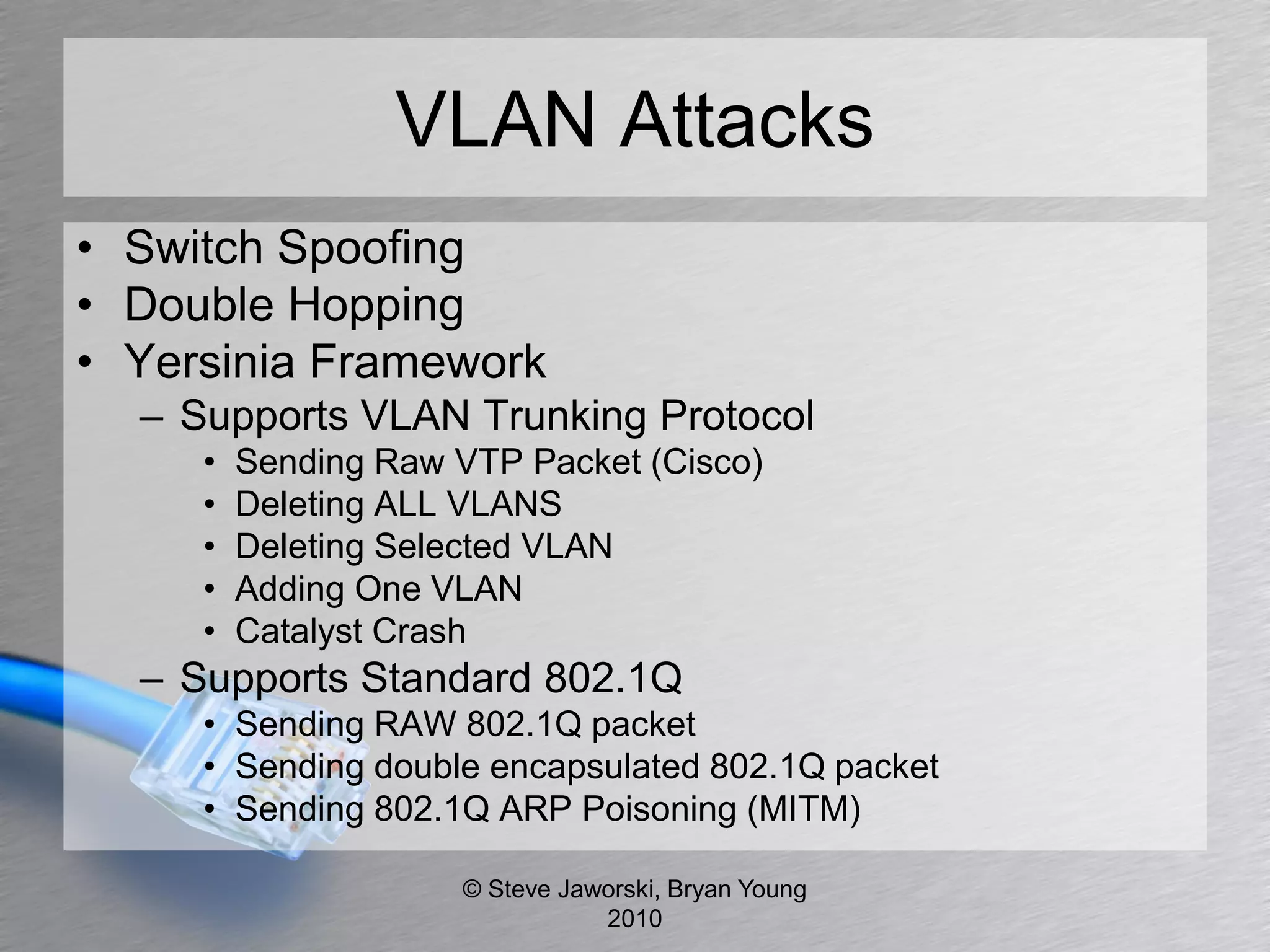 VLAN Attacks

• Switch Spoofing
• Double Hopping
• Yersinia Framework
– Supports VLAN Trunking Protocol
• Sending Raw VTP Packet (Cisco)
• Deleting ALL VLANS
• Deleting Selected VLAN
• Adding One VLAN
• Catalyst Crash
– Supports Standard 802.1Q
• Sending RAW 802.1Q packet
• Sending double encapsulated 802.1Q packet
• Sending 802.1Q ARP Poisoning (MITM)

© Steve Jaworski, Bryan Young 2010